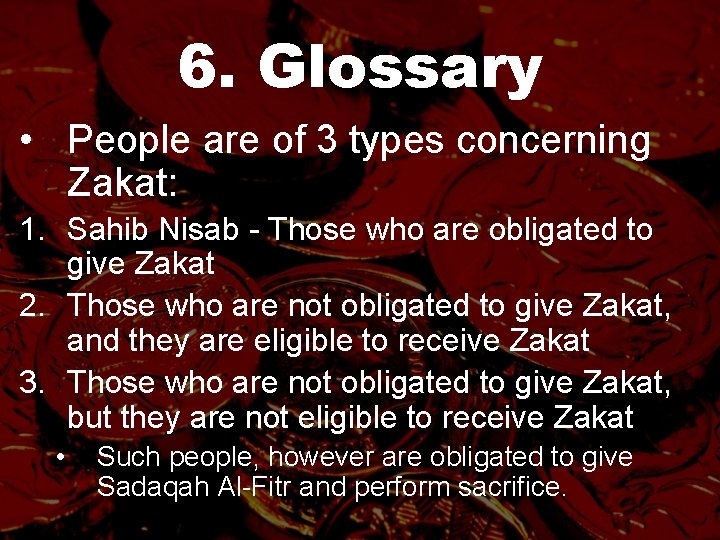 6. Glossary

• People are of 3 types concerning Zakat:

1. Sahib Nisab - Those who are obligated to give Zakat
2. Those who are not obligated to give Zakat, and they are eligible to receive Zakat
3. Those who are not obligated to give Zakat, but they are not eligible to receive Zakat

• Such people, however are obligated to give Sadaqah Al-Fitr and perform sacrifice.